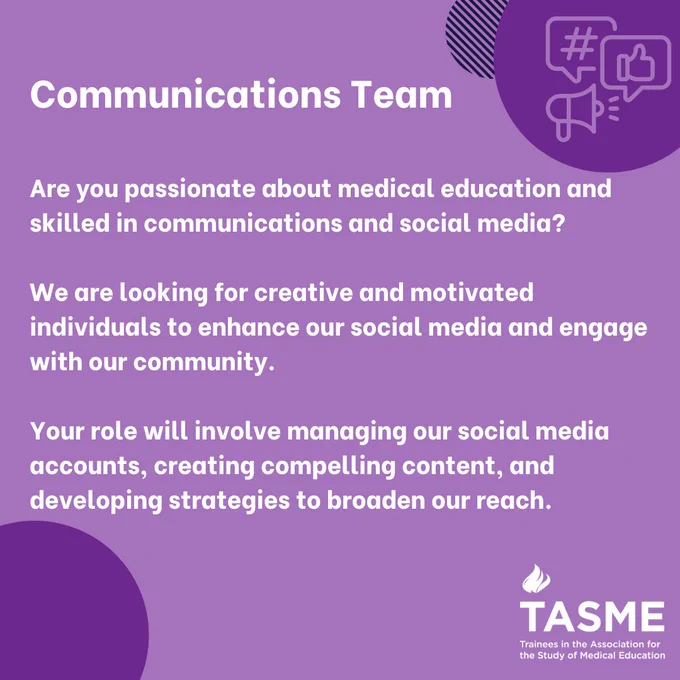 #

Communications Team

Are you passionate about medical education and skilled in communications and social media?

We are looking for creative and motivated individuals to enhance our social media and engage with our community.

Your role will involve managing our social media accounts, creating compelling content, and developing strategies to broaden our reach.

TASME
Trainees in the Association for the Study of Medical Education